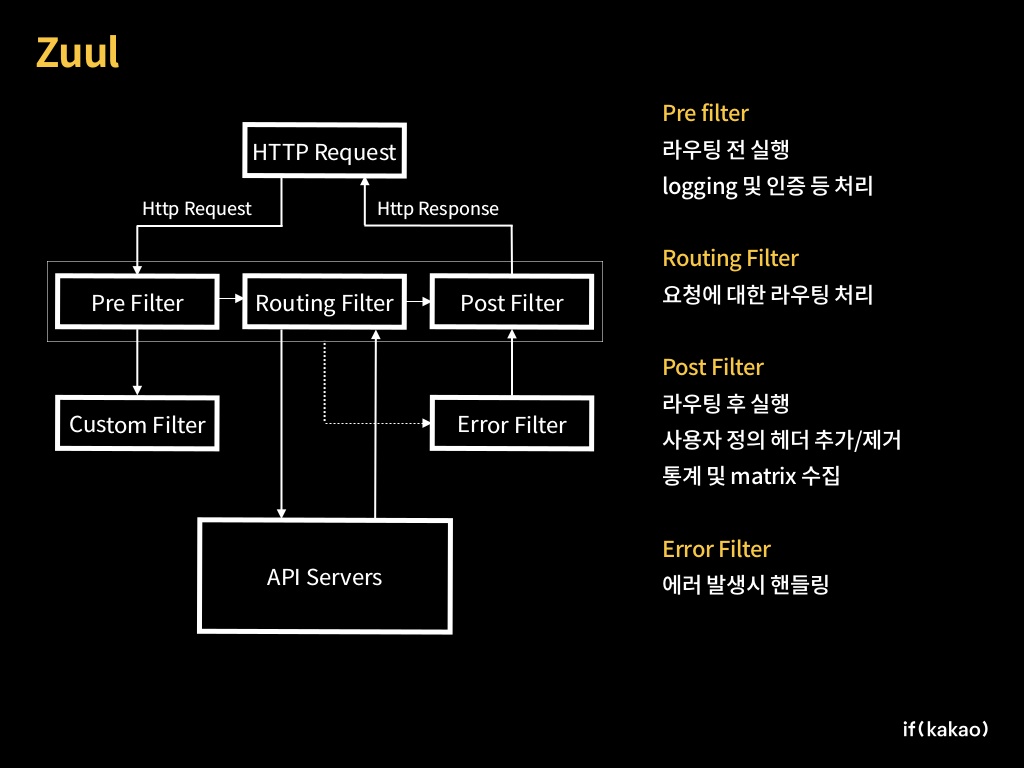 Zuul

HTTP Request

Http Request

Http Response

Pre Filter

Routing Filter

Post Filter

Custom Filter

Error Filter

API Servers

Pre filter
라우팅 전 실행
logging 및 인증 등 처리

Routing Filter
요청에 대한 라우팅 처리

Post Filter
라우팅 후 실행
사용자 정의 헤더 추가/제거
통계 및 matrix 수집

Error Filter
에러 발생시 핸들링

if(kakao)